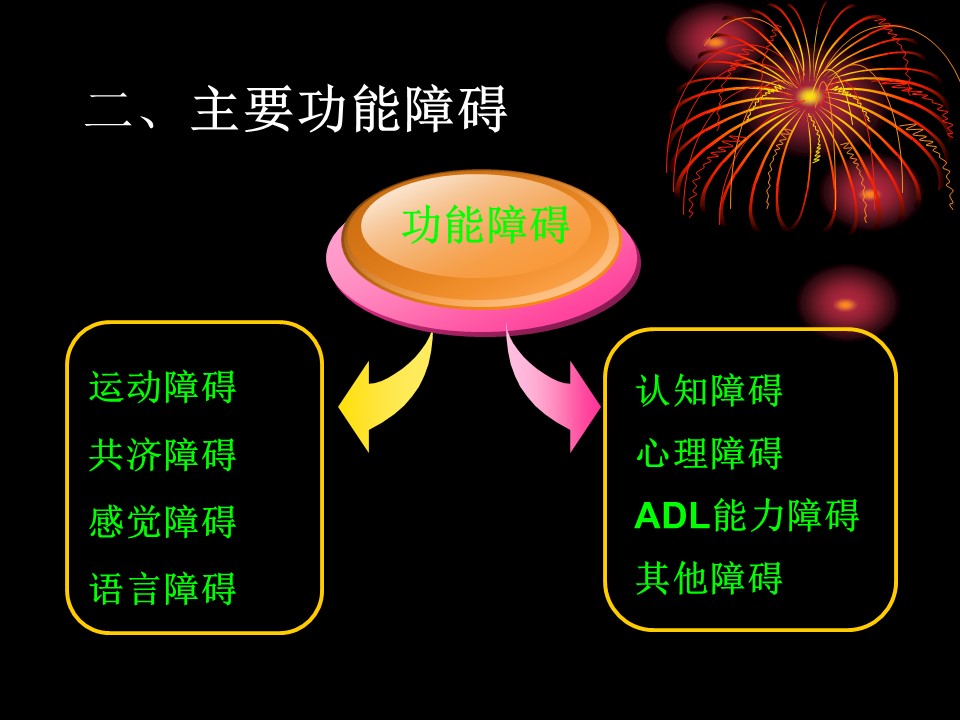 二、主要功能障碍

功能障碍

运动障碍
共济障碍
感觉障碍
语言障碍

认知障碍
心理障碍
ADL能力障碍
其他障碍